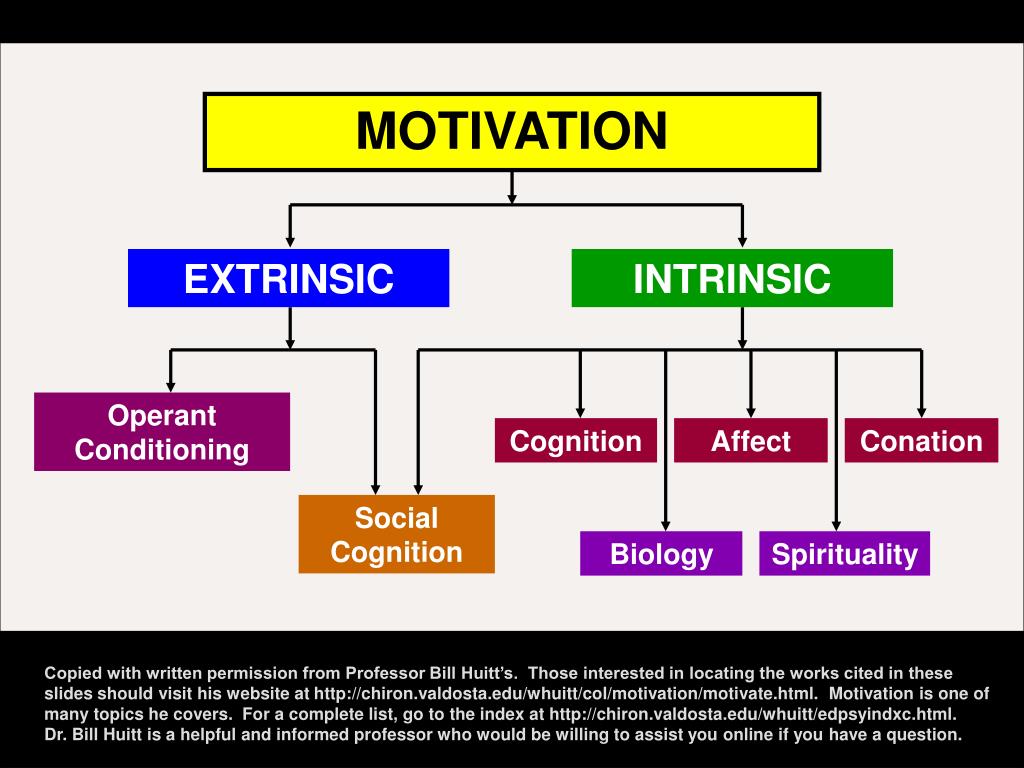 MOTIVATION

EXTRINSIC

INTRINSIC

Operant Conditioning

Social Cognition

Cognition

Affect

Conation

Biology

Spirituality

Copied with written permission from Professor Bill Huitt's. Those interested in locating the works cited in these slides should visit his website at http://chiron.valdosta.edu/whuitt/col/motivation/motivate.html. Motivation is one of many topics he covers. For a complete list, go to the index at http://chiron.valdosta.edu/whuitt/edpsyindxc.html. Dr. Bill Huitt is a helpful and informed professor who would be willing to assist you online if you have a question.